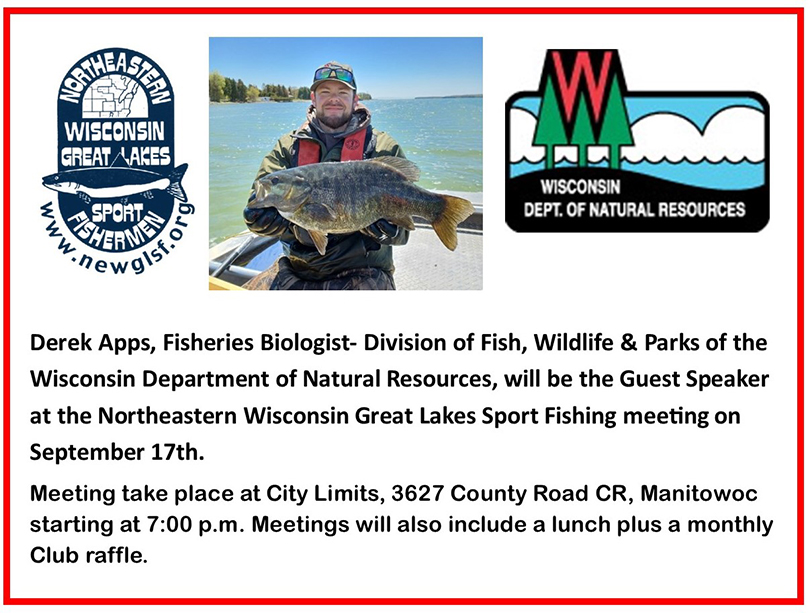 NORTHEASTERN
WISCONSIN
GREAT LAKES
SPORT
FISHERMEN
www.newglsf.org

W
WISCONSIN
DEPT. OF NATURAL RESOURCES

Derek Apps, Fisheries Biologist- Division of Fish, Wildlife & Parks of the Wisconsin Department of Natural Resources, will be the Guest Speaker at the Northeastern Wisconsin Great Lakes Sport Fishing meeting on September 17th.

Meeting take place at City Limits, 3627 County Road CR, Manitowoc starting at 7:00 p.m. Meetings will also include a lunch plus a monthly Club raffle.